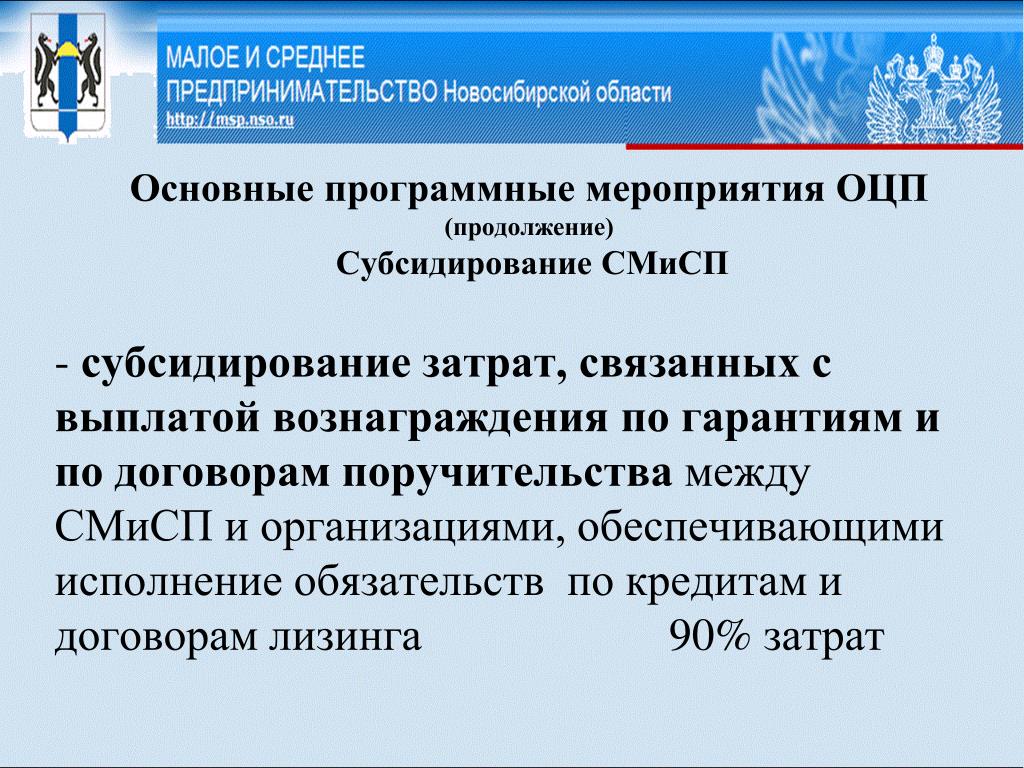 МАЛОЕ И СРЕДНЕЕ
ПРЕДПРИНИМАТЕЛЬСТВО Новосибирской области
http://msp.nso.ru

Основные программные мероприятия ОЦП
(продолжение)
Субсидирование СМиСП

- субсидирование затрат, связанных с выплатой вознаграждения по гарантиям и по договорам поручительства между СМиСП и организациями, обеспечивающими исполнение обязательств по кредитам и договорам лизинга 90% затрат